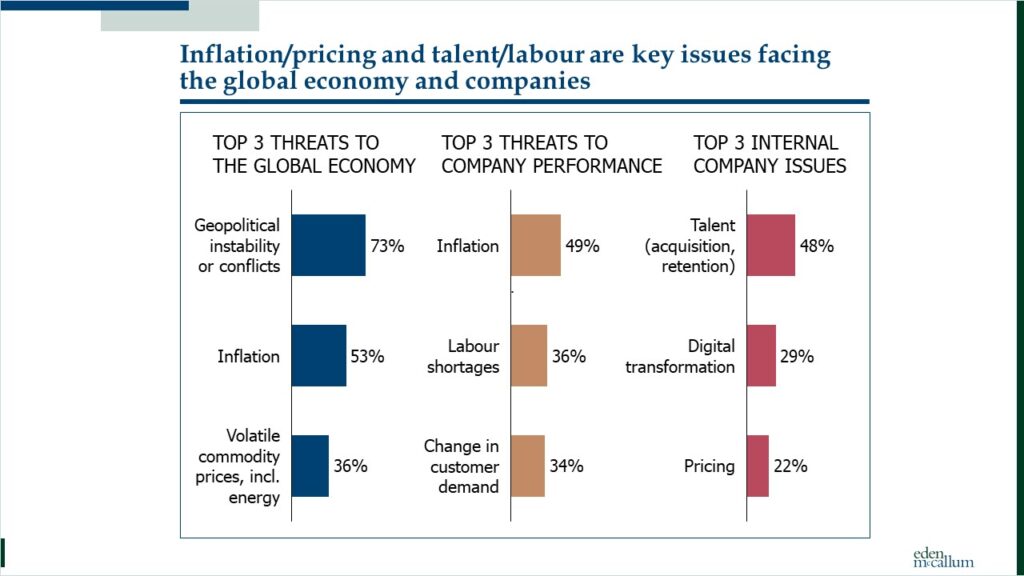 Inflation/pricing and talent/labour are key issues facing the global economy and companies

TOP 3 THREATS TO THE GLOBAL ECONOMY

Geopolitical instability or conflicts 73%

Inflation 53%

Volatile commodity prices, incl. energy 36%

TOP 3 THREATS TO COMPANY PERFORMANCE

Inflation 49%

Labour shortages 36%

Change in customer demand 34%

TOP 3 INTERNAL COMPANY ISSUES

Talent (acquisition, retention) 48%

Digital transformation 29%

Pricing 22%

eden mccallum